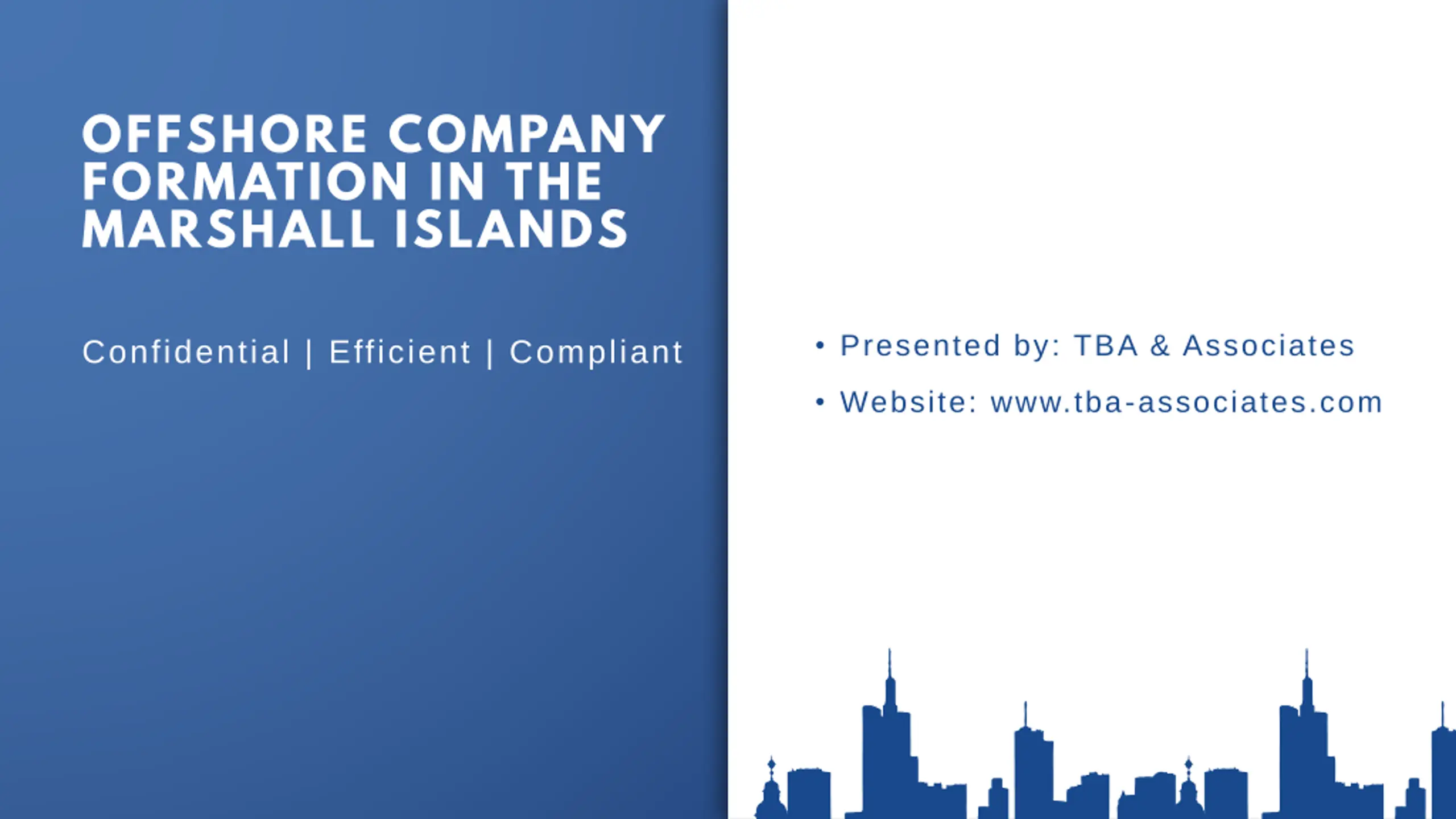 OFFSHORE COMPANY FORMATION IN THE MARSHALL ISLANDS

Confidential | Efficient | Compliant

• Presented by: TBA & Associates
• Website: www.tba-associates.com